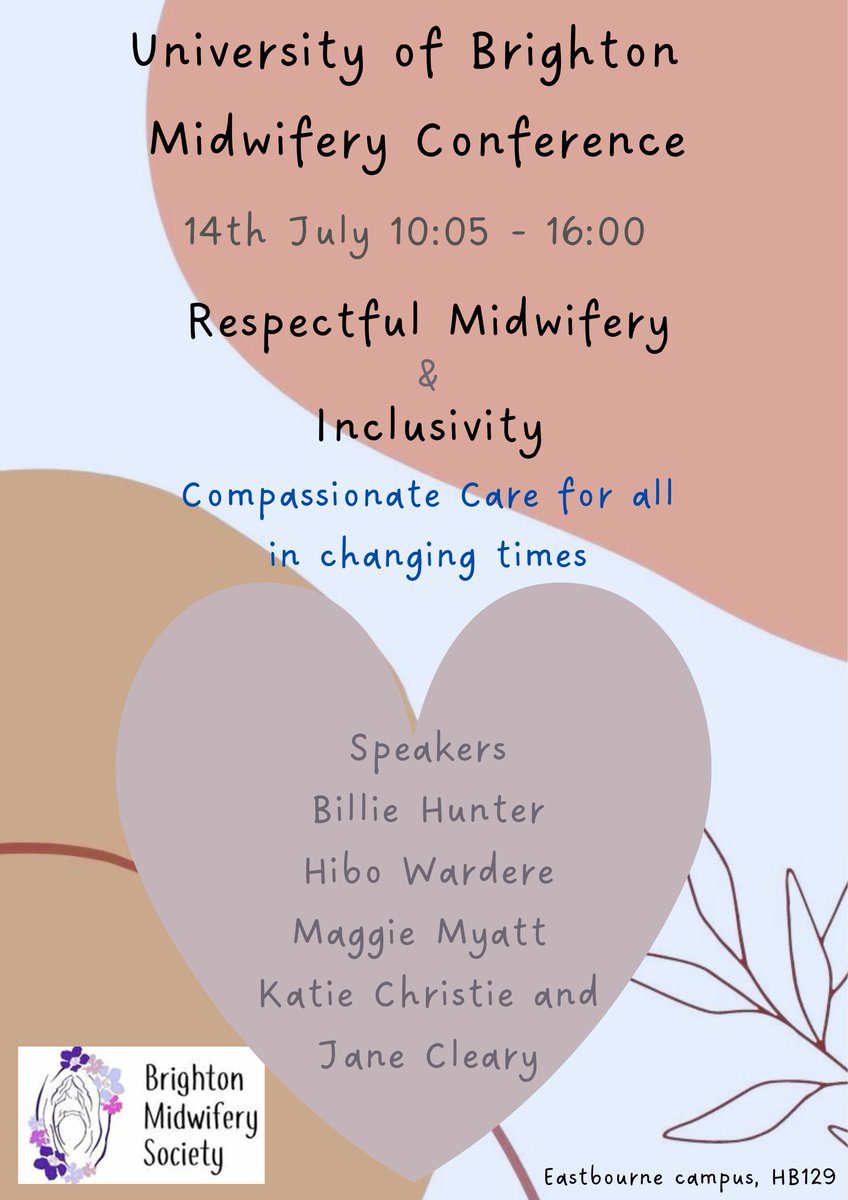 University of Brighton Midwifery Conference

14th July 10:05 - 16:00

Respectful Midwifery
&
Inclusivity

Compassionate Care for all in changing times

Speakers
Billie Hunter
Hibo Wardere
Maggie Myatt
Katie Christie and
Jane Cleary

Brighton Midwifery Society

Eastbourne campus, HB129